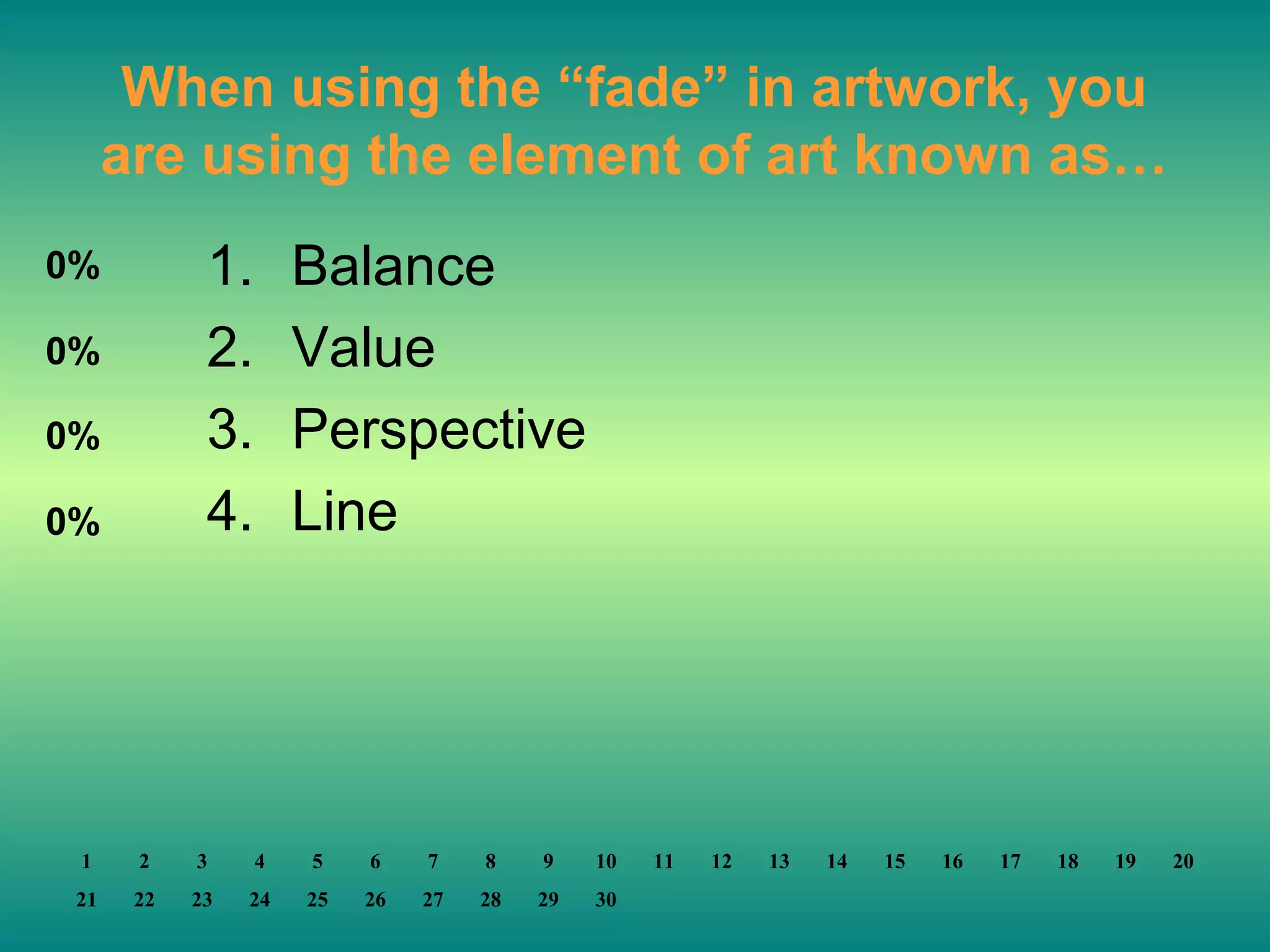 When using the “fade” in artwork, you are using the element of art known as…

0% 1. Balance
0% 2. Value
0% 3. Perspective
0% 4. Line

1 2 3 4 5 6 7 8 9 10 11 12 13 14 15 16 17 18 19 20
21 22 23 24 25 26 27 28 29 30